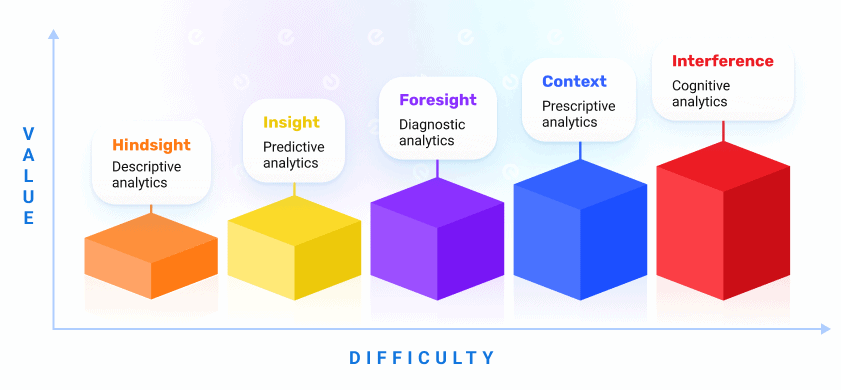 VALUE

Hindsight
Descriptive analytics

Insight
Predictive analytics

Foresight
Diagnostic analytics

Context
Prescriptive analytics

Interference
Cognitive analytics

DIFFICULTY